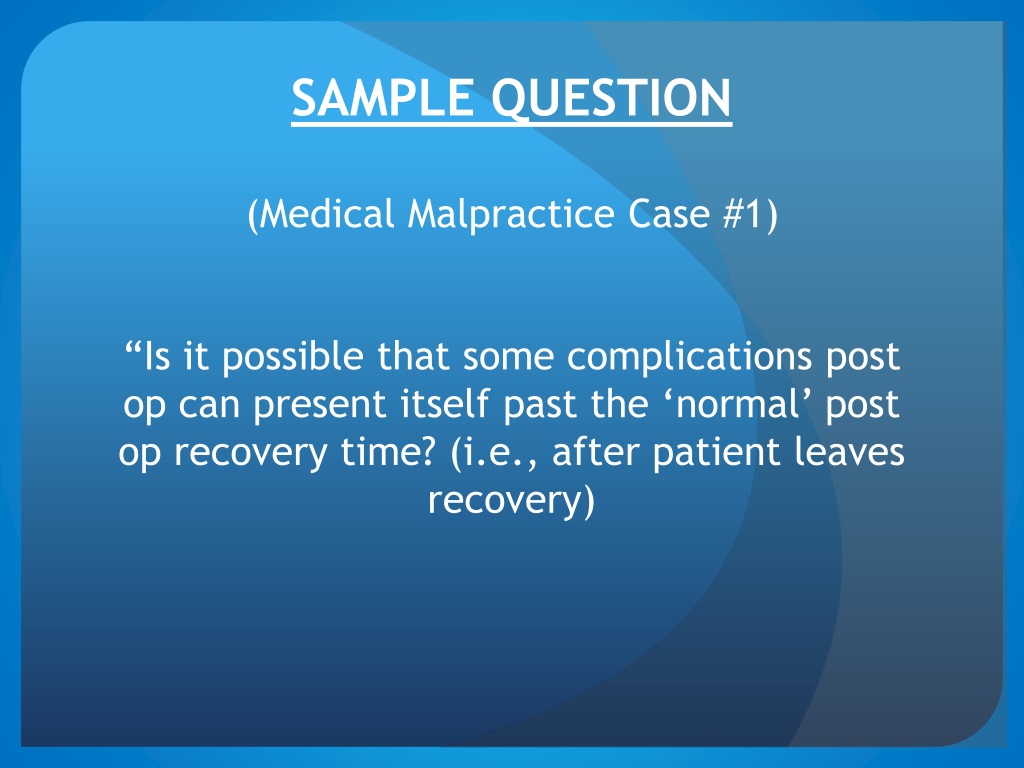 SAMPLE QUESTION

(Medical Malpractice Case #1)

“Is it possible that some complications post op can present itself past the ‘normal’ post op recovery time? (i.e., after patient leaves recovery)